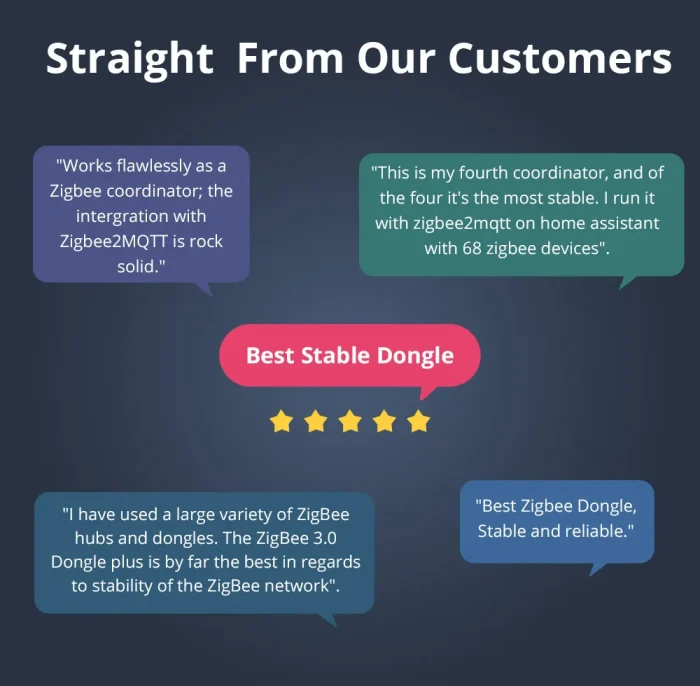 Straight From Our Customers

"Works flawlessly as a Zigbee coordinator; the intergration with Zigbee2MQTT is rock solid."

"This is my fourth coordinator, and of the four it's the most stable. I run it with zigbee2mqtt on home assistant with 68 zigbee devices".

Best Stable Dongle

"I have used a large variety of ZigBee hubs and dongles. The ZigBee 3.0 Dongle plus is by far the best in regards to stability of the ZigBee network".

"Best Zigbee Dongle, Stable and reliable."